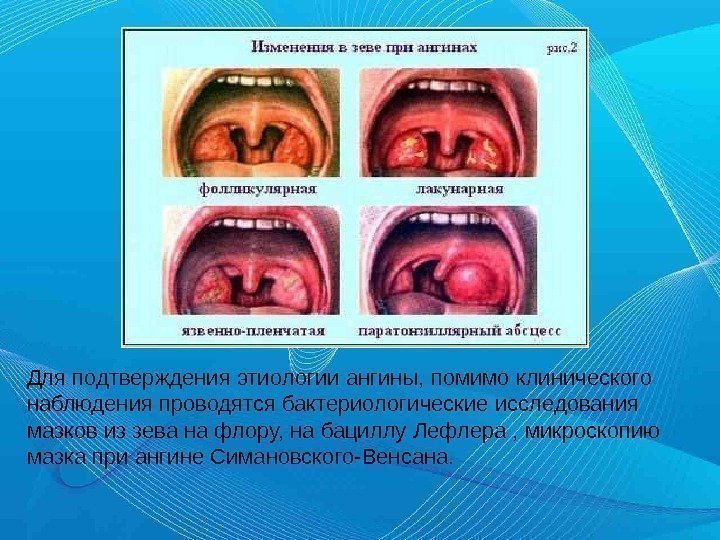 Изменения в зеве при ангинах

рис.2

фолликулярная

лакунарная

язвенно-пленчатая

паратонзиллярный абсцесс

Для подтверждения этиологии ангины, помимо клинического наблюдения проводятся бактериологические исследования мазков из зева на флору, на бациллу Лефлера , микроскопию мазка при ангине Симановского-Венсана.